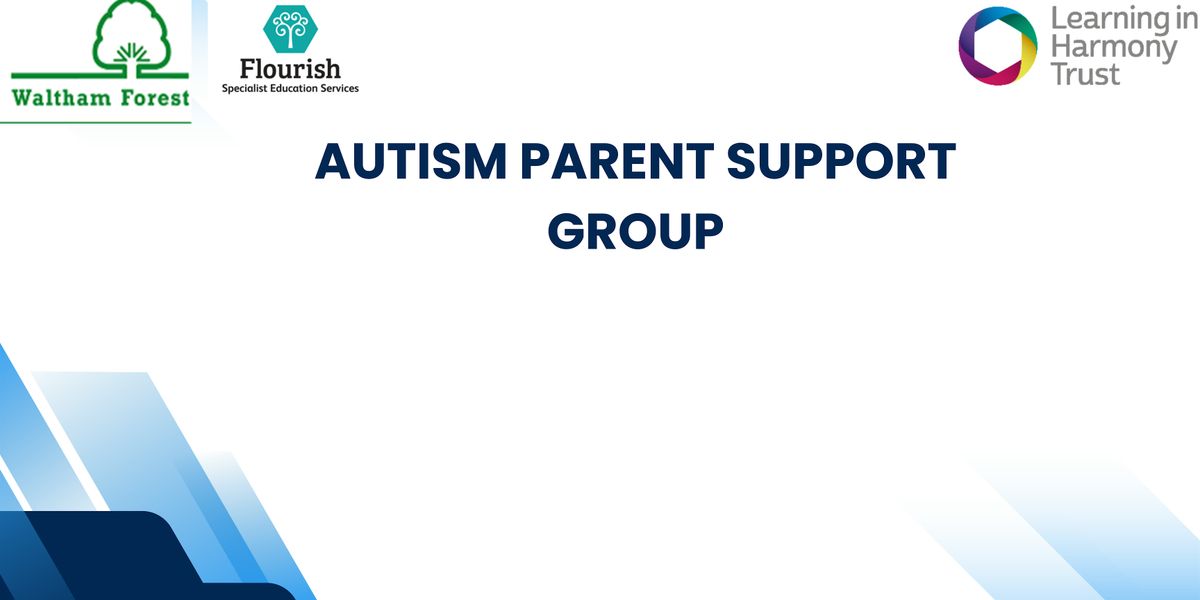 Waltham Forest

Flourish
Specialist Education Services

Learning in Harmony Trust

AUTISM PARENT SUPPORT GROUP